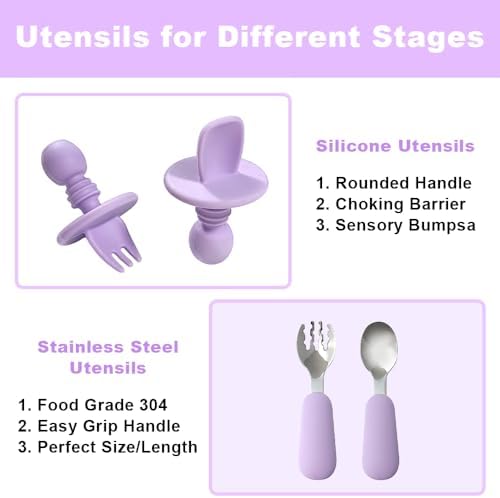 Utensils for Different Stages

Silicone Utensils

1. Rounded Handle
2. Choking Barrier
3. Sensory Bumpsa

Stainless Steel Utensils

1. Food Grade 304
2. Easy Grip Handle
3. Perfect Size/Length